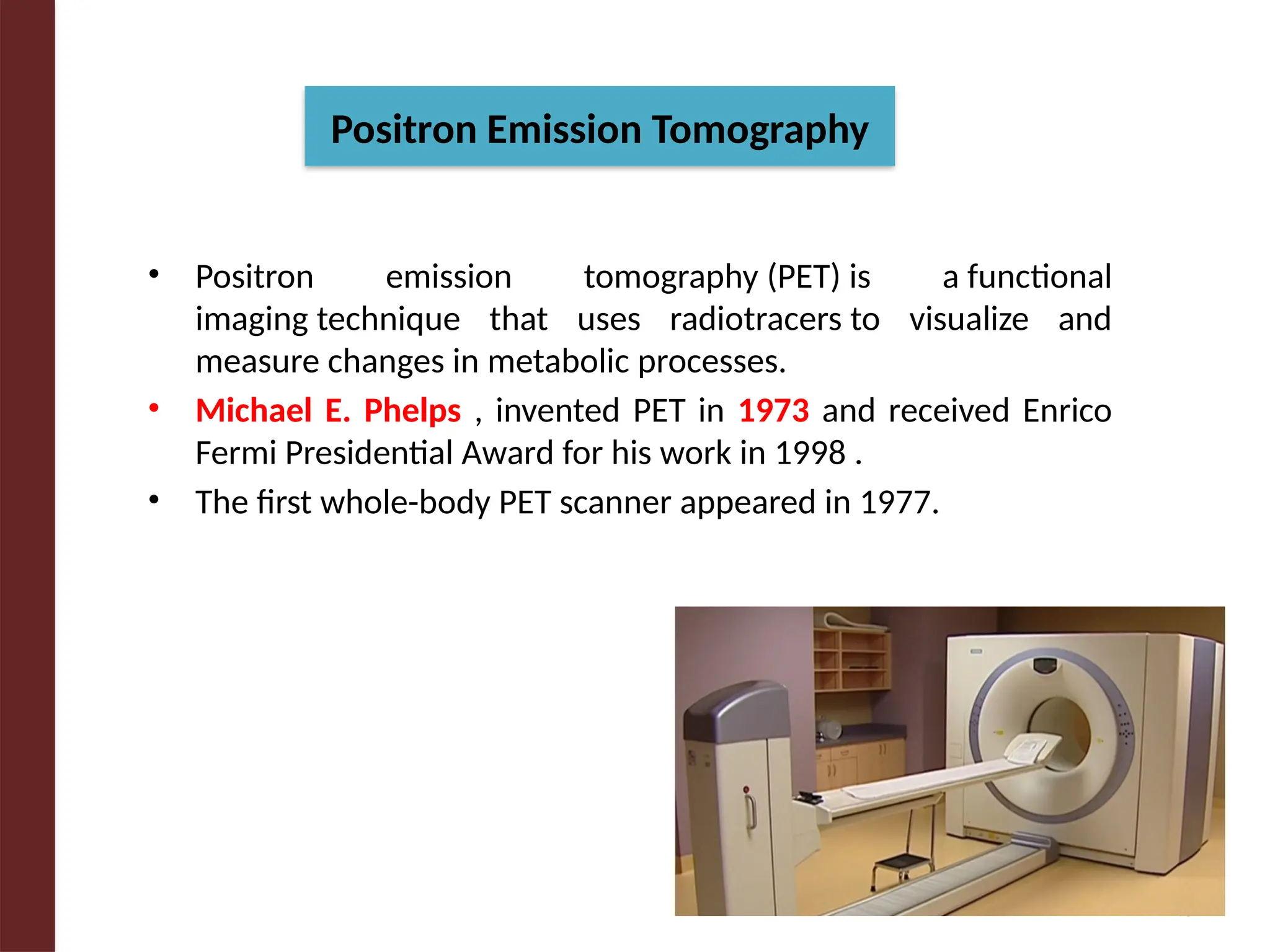 Positron Emission Tomography

• Positron emission tomography (PET) is a functional imaging technique that uses radiotracers to visualize and measure changes in metabolic processes.

• Michael E. Phelps , invented PET in 1973 and received Enrico Fermi Presidential Award for his work in 1998 .

• The first whole-body PET scanner appeared in 1977.